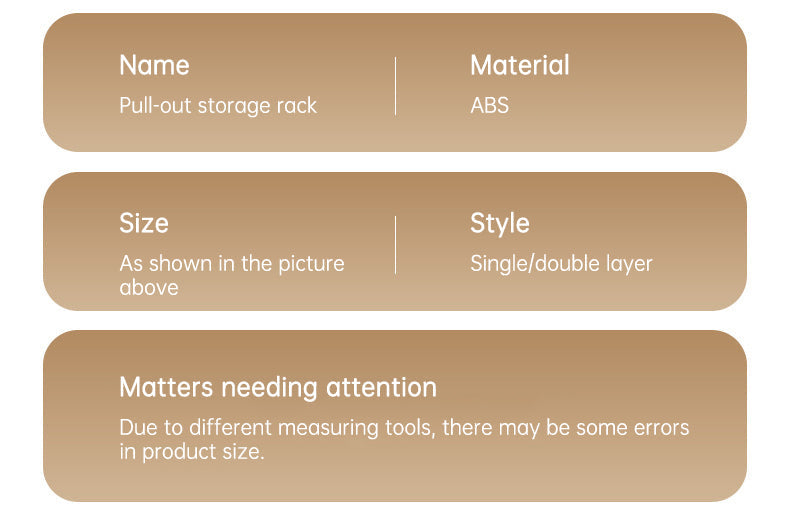 Name
Pull-out storage rack

Material
ABS

Size
As shown in the picture above

Style
Single/double layer

Matters needing attention
Due to different measuring tools, there may be some errors in product size.